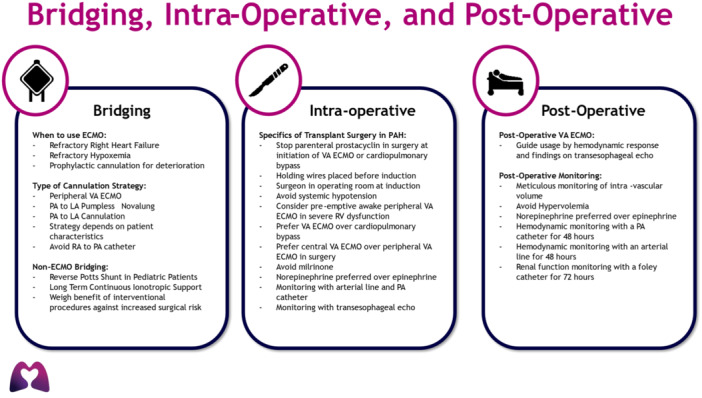 Bridging, Intra-Operative, and Post-Operative

Bridging

When to use ECMO:
- Refractory Right Heart Failure
- Refractory Hypoxemia
- Prophylactic cannulation for deterioration

Type of Cannulation Strategy:
- Peripheral VA ECMO
- PA to LA Pumpless Novalung
- PA to LA Cannulation
- Strategy depends on patient characteristics
- Avoid RA to PA catheter

Non-ECMO Bridging:
- Reverse Potts Shunt in Pediatric Patients
- Long Term Continuous Ionotropic Support
- Weigh benefit of interventional procedures against increased surgical risk

Intra-operative

Specifics of Transplant Surgery in PAH:
- Stop parenteral prostacyclin in surgery at initiation of VA ECMO or cardiopulmonary bypass
- Holding wires placed before induction
- Surgeon in operating room at induction
- Avoid systemic hypotension
- Consider pre-emptive awake peripheral VA ECMO in severe RV dysfunction
- Prefer VA ECMO over cardiopulmonary bypass
- Prefer central VA ECMO over peripheral VA ECMO in surgery
- Avoid milrinone
- Norepinephrine preferred over epinephrine
- Monitoring with arterial line and PA catheter
- Monitoring with transesophageal echo

Post-Operative

Post-Operative VA ECMO:
- Guide usage by hemodynamic response and findings on transesophageal echo

Post-Operative Monitoring:
- Meticulous monitoring of intra -vascular volume
- Avoid Hypervolemia
- Norepinephrine preferred over epinephrine
- Hemodynamic monitoring with a PA catheter for 48 hours
- Hemodynamic monitoring with an arterial line for 48 hours
- Renal function monitoring with a foley catheter for 72 hours